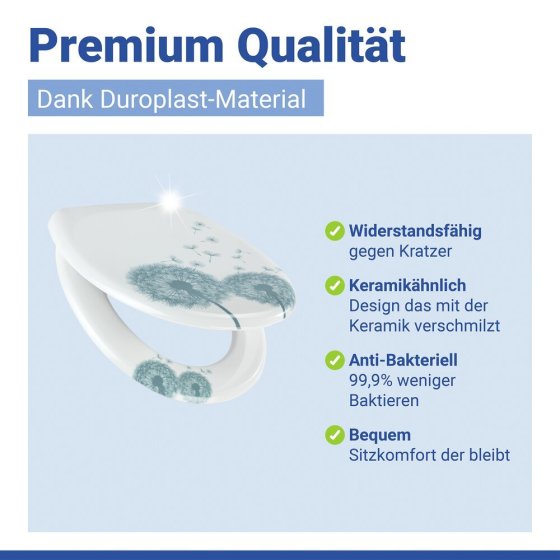 Premium Qualität

Dank Duroplast-Material

Widerstandsfähig
gegen Kratzer

Keramikähnlich
Design das mit der Keramik verschmilzt

Anti-Bakteriell
99,9% weniger Baktieren

Bequem
Sitzkomfort der bleibt